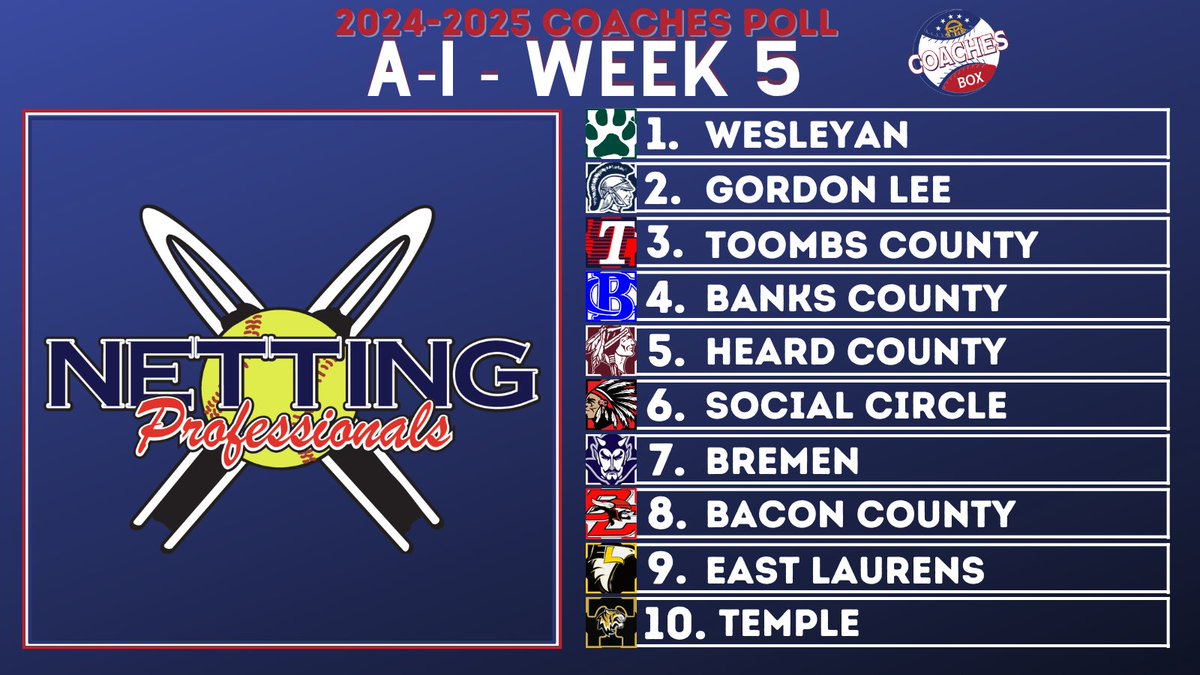 2024-2025 COACHES POLL
A-I - WEEK 5

COACHES BOX

NETTING Professionals

1. WESLEYAN
2. GORDON LEE
3. TOOMBS COUNTY
4. BANKS COUNTY
5. HEARD COUNTY
6. SOCIAL CIRCLE
7. BREMEN
8. BACON COUNTY
9. EAST LAURENS
10. TEMPLE